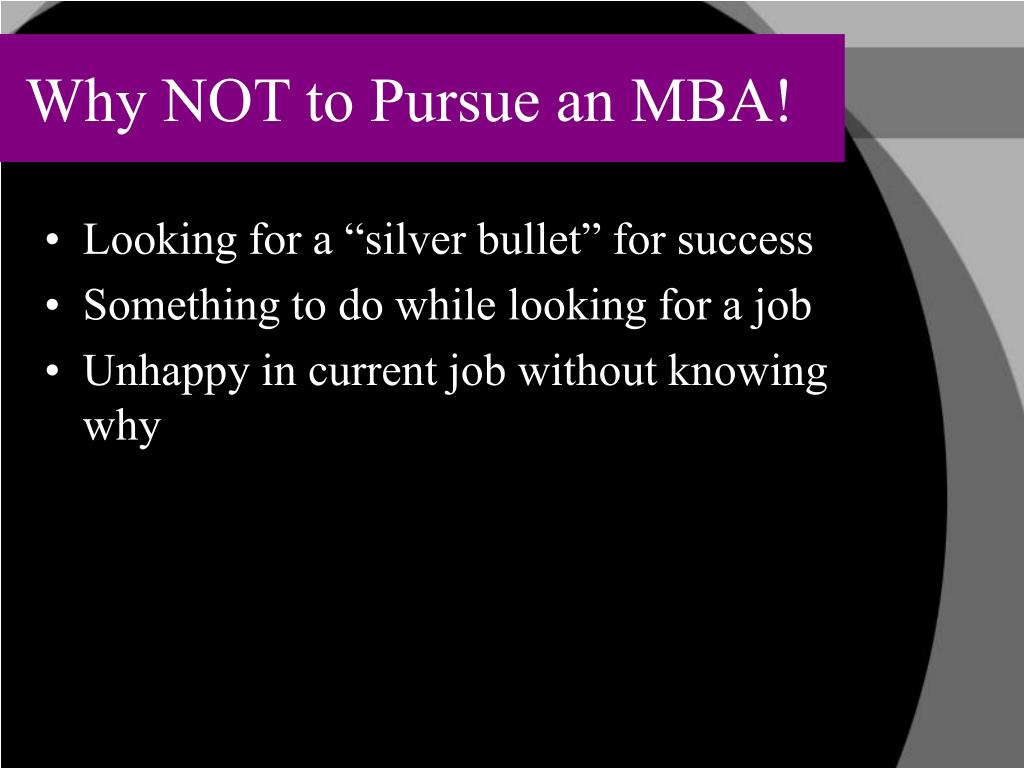 Why NOT to Pursue an MBA!

• Looking for a “silver bullet” for success
• Something to do while looking for a job
• Unhappy in current job without knowing why